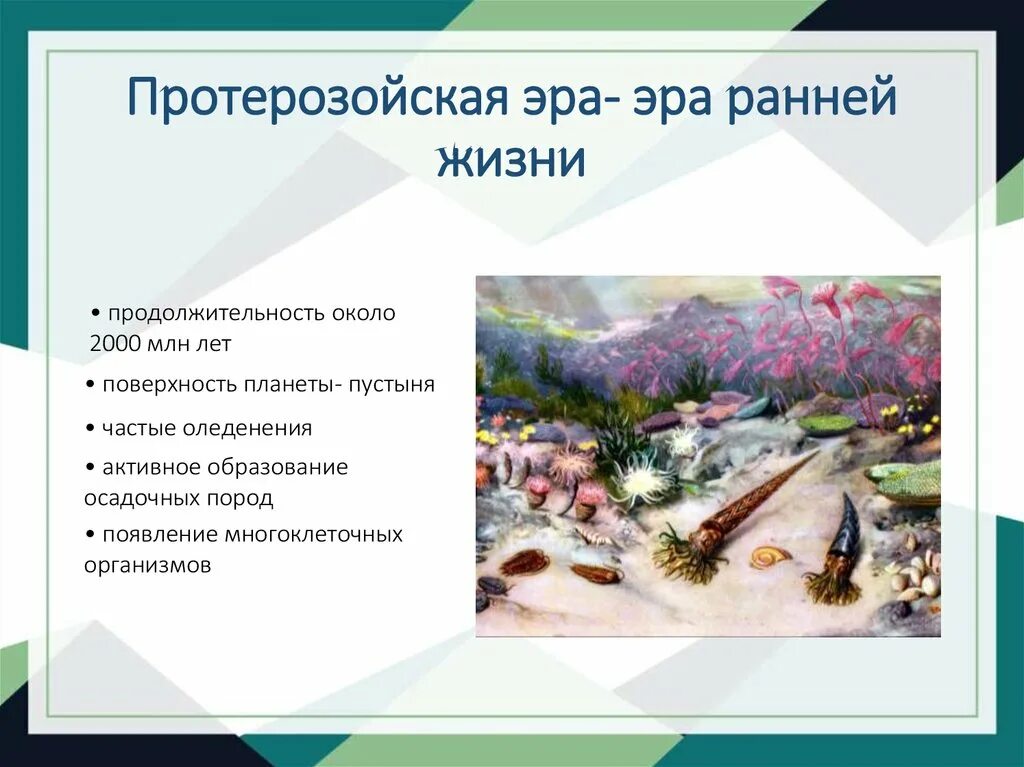 Протерозойская эра- эра ранней жизни

• продолжительность около 2000 млн лет

• поверхность планеты- пустыня

• частые оледенения

• активное образование осадочных пород

• появление многоклеточных организмов